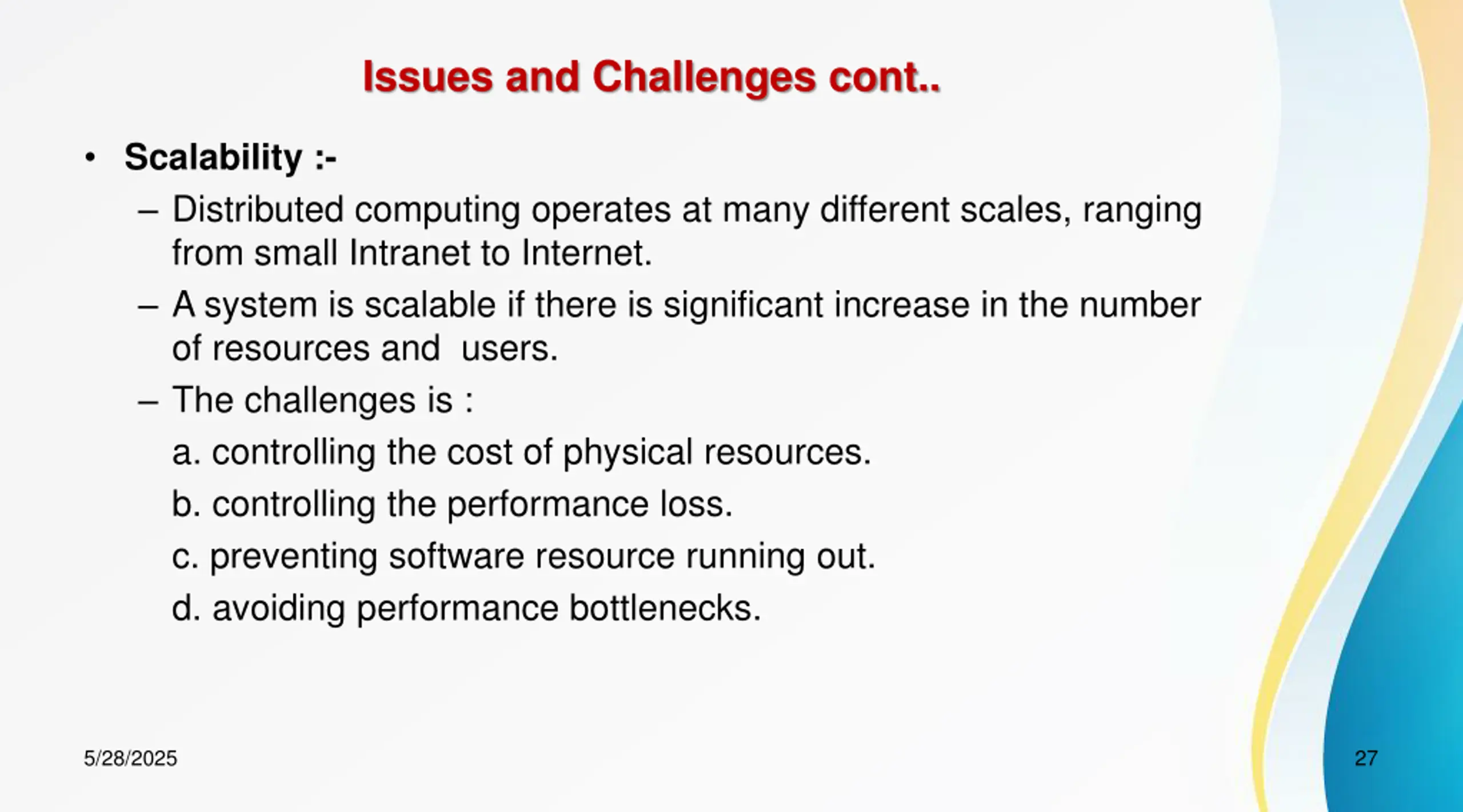 Issues and Challenges cont..

• Scalability :-

– Distributed computing operates at many different scales, ranging from small Intranet to Internet.

– A system is scalable if there is significant increase in the number of resources and users.

– The challenges is :

a. controlling the cost of physical resources.

b. controlling the performance loss.

c. preventing software resource running out.

d. avoiding performance bottlenecks.

5/28/2025

27